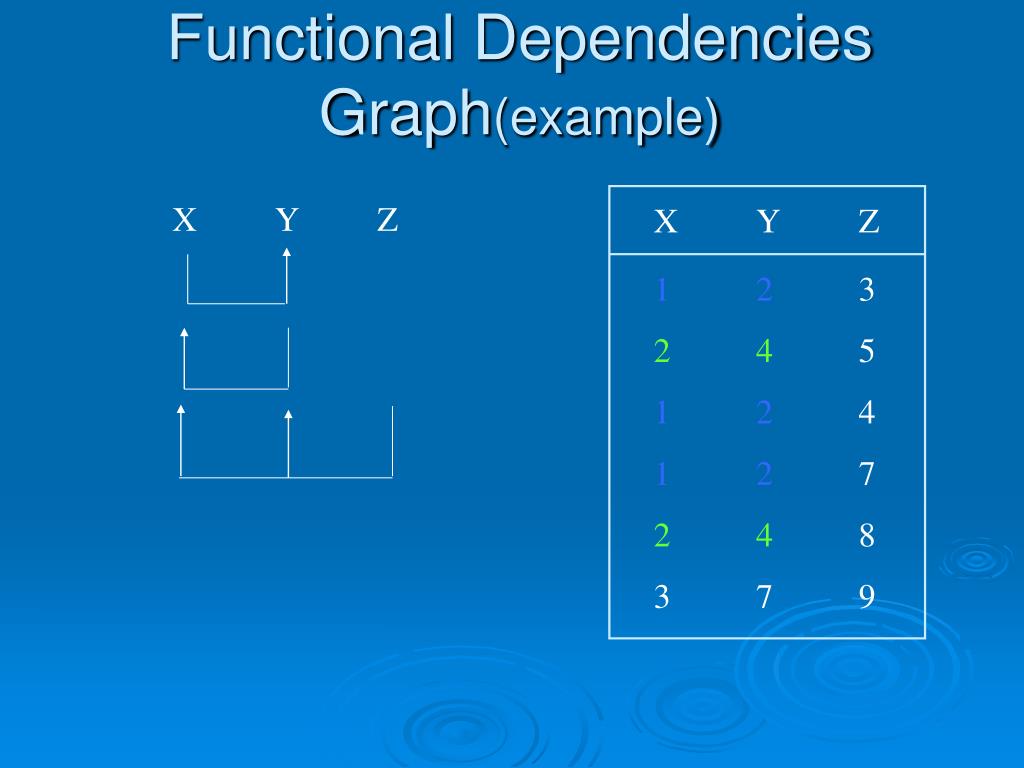 Functional Dependencies Graph(example)

X Y Z

| X | Y | Z |
|---|---|---|
| 1 | 2 | 3 |
| 2 | 4 | 5 |
| 1 | 2 | 4 |
| 1 | 2 | 7 |
| 2 | 4 | 8 |
| 3 | 7 | 9 |